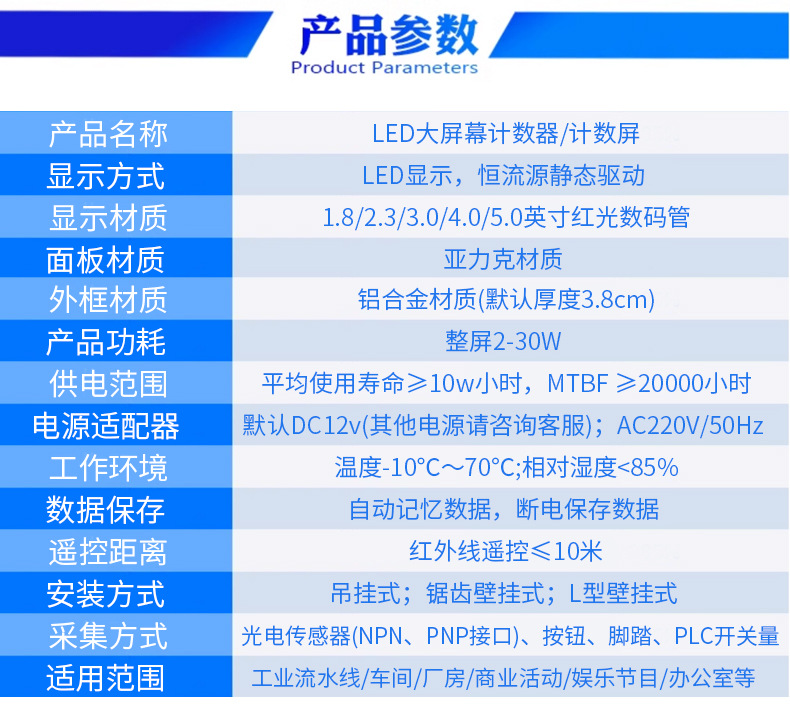 产品参数
Product Parameters

| 产品名称 | LED大屏幕计数器/计数屏 |
|---|---|
| 显示方式 | LED显示，恒流源静态驱动 |
| 显示材质 | 1.8/2.3/3.0/4.0/5.0英寸红光数码管 |
| 面板材质 | 亚力克材质 |
| 外框材质 | 铝合金材质(默认厚度3.8cm) |
| 产品功耗 | 整屏2-30W |
| 供电范围 | 平均使用寿命≥10w小时，MTBF ≥20000小时 |
| 电源适配器 | 默认DC12v(其他电源请咨询客服)；AC220V/50Hz |
| 工作环境 | 温度-10°C～70°C;相对湿度<85% |
| 数据保存 | 自动记忆数据，断电保存数据 |
| 遥控距离 | 红外线遥控≤10米 |
| 安装方式 | 吊挂式；锯齿壁挂式；L型壁挂式 |
| 采集方式 | 光电传感器(NPN、PNP接口)、按钮、脚踏、PLC开关量 |
| 适用范围 | 工业流水线/车间/厂房/商业活动/娱乐节目/办公室等 |